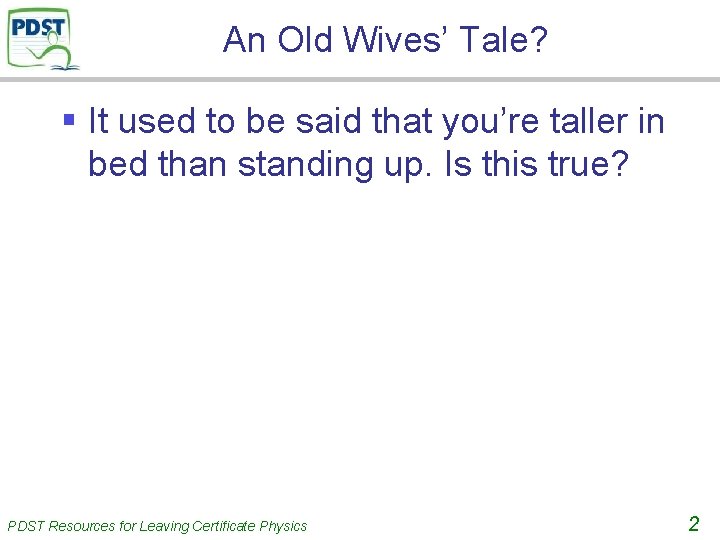 PDST

An Old Wives' Tale?

▪ It used to be said that you're taller in bed than standing up. Is this true?

PDST Resources for Leaving Certificate Physics

2